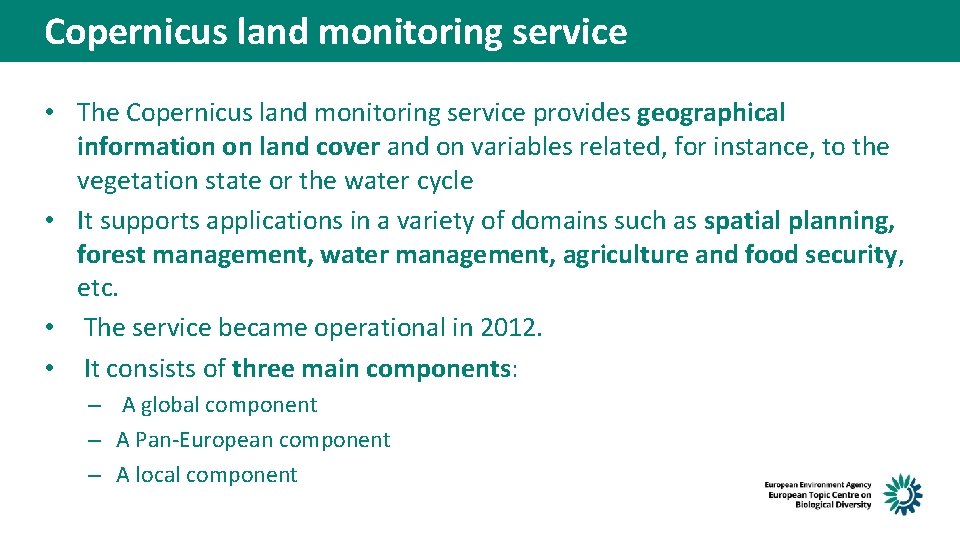 Copernicus land monitoring service

• The Copernicus land monitoring service provides geographical information on land cover and on variables related, for instance, to the vegetation state or the water cycle
• It supports applications in a variety of domains such as spatial planning, forest management, water management, agriculture and food security, etc.
• The service became operational in 2012.
• It consists of three main components:
– A global component
– A Pan-European component
– A local component

European Environment Agency
European Topic Centre on Biological Diversity